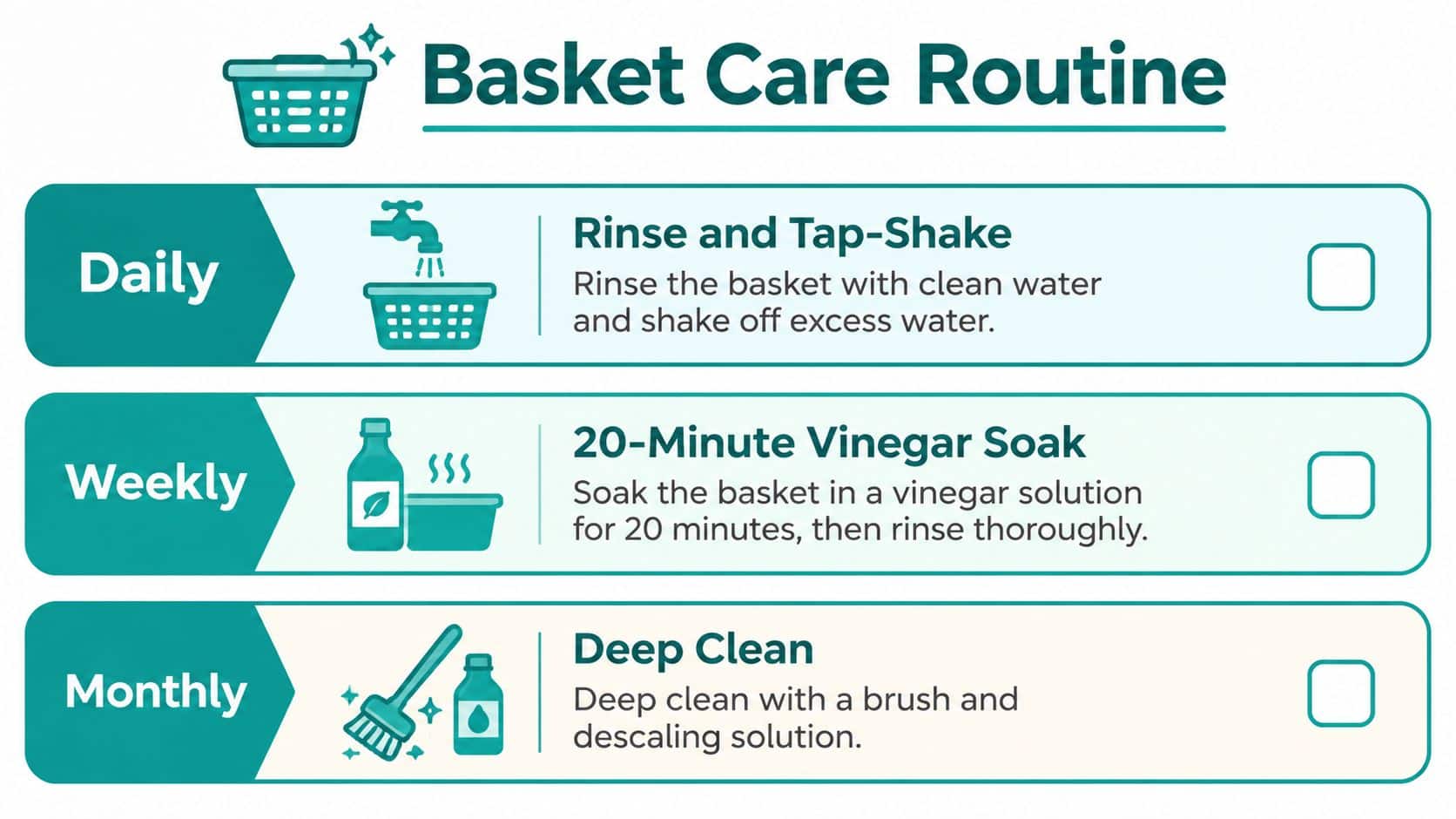 Basket Care Routine

Daily

Rinse and Tap-Shake

Rinse the basket with clean water and shake off excess water.

Weekly

20-Minute Vinegar Soak

Soak the basket in a vinegar solution for 20 minutes, then rinse thoroughly.

Monthly

Deep Clean

Deep clean with a brush and descaling solution.